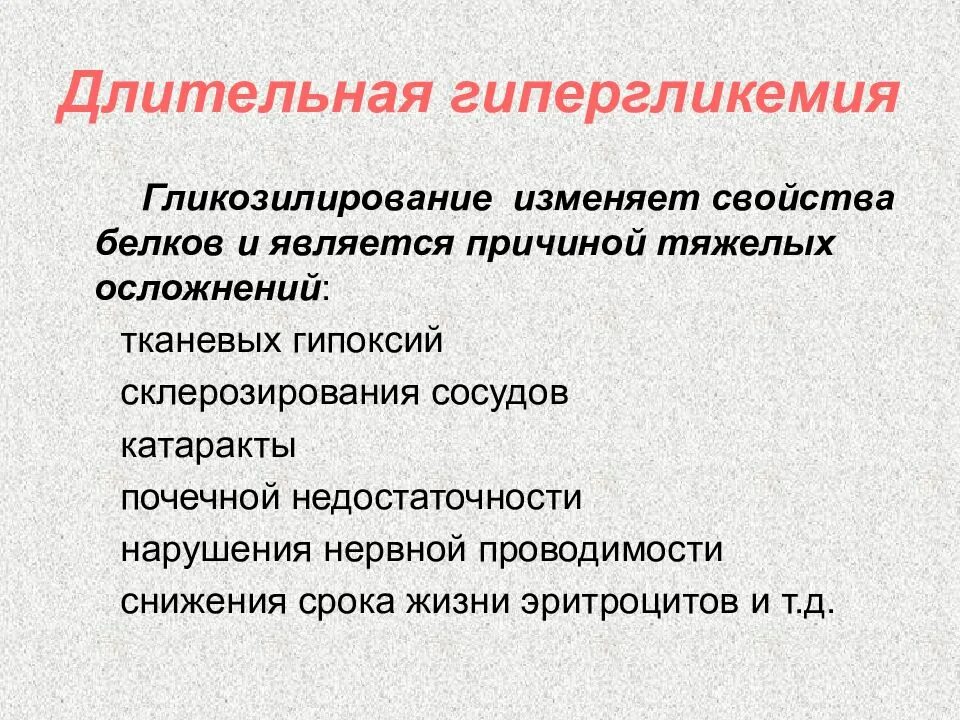 Длительная гипергликемия

Гликозилирование изменяет свойства белков и является причиной тяжелых осложнений:

тканевых гипоксий

склерозирования сосудов

катаракты

почечной недостаточности

нарушения нервной проводимости

снижения срока жизни эритроцитов и т.д.